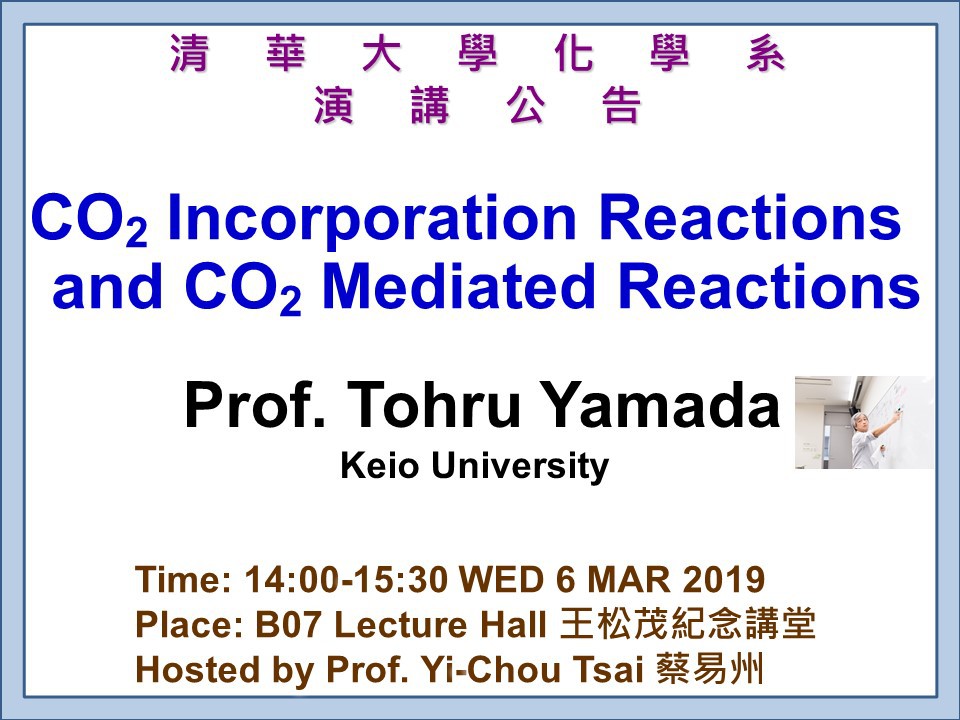 清 華 大 學 化 學 系
演 講 公 告

$CO_2$ Incorporation Reactions and $CO_2$ Mediated Reactions

Prof. Tohru Yamada
Keio University

Time: 14:00-15:30 WED 6 MAR 2019
Place: B07 Lecture Hall 王松茂紀念講堂
Hosted by Prof. Yi-Chou Tsai 蔡易州